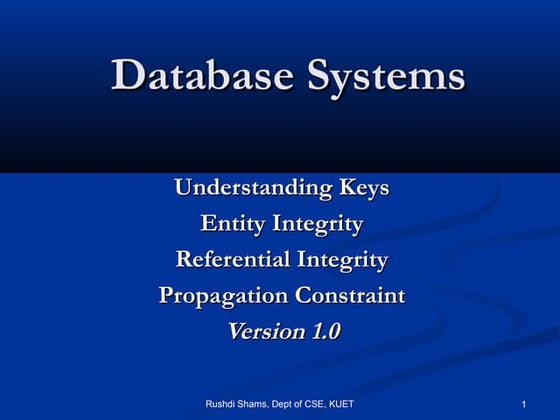 Database Systems

Understanding Keys
Entity Integrity
Referential Integrity
Propagation Constraint
Version 1.0

Rushdi Shams, Dept of CSE, KUET

1